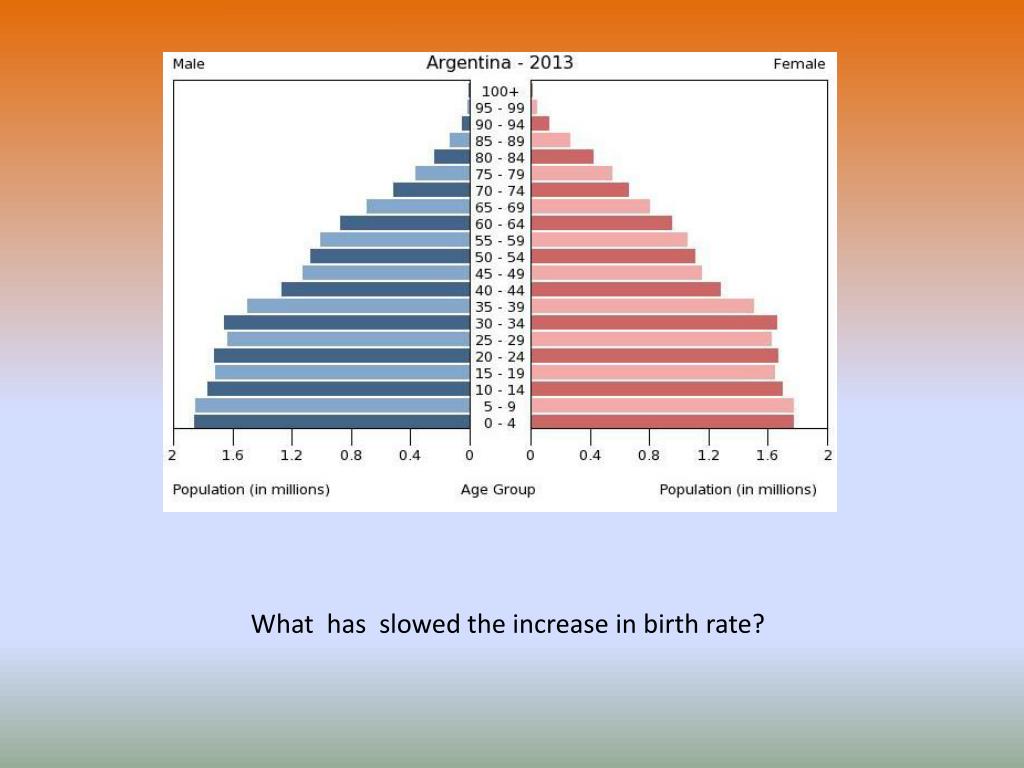 Male

Argentina - 2013

Female

100+
95 - 99
90 - 94
85 - 89
80 - 84
75 - 79
70 - 74
65 - 69
60 - 64
55 - 59
50 - 54
45 - 49
40 - 44
35 - 39
30 - 34
25 - 29
20 - 24
15 - 19
10 - 14
5 - 9
0 - 4

2 1.6 1.2 0.8 0.4 0

0 0.4 0.8 1.2 1.6 2

Population (in millions)

Age Group

Population (in millions)

What has slowed the increase in birth rate?